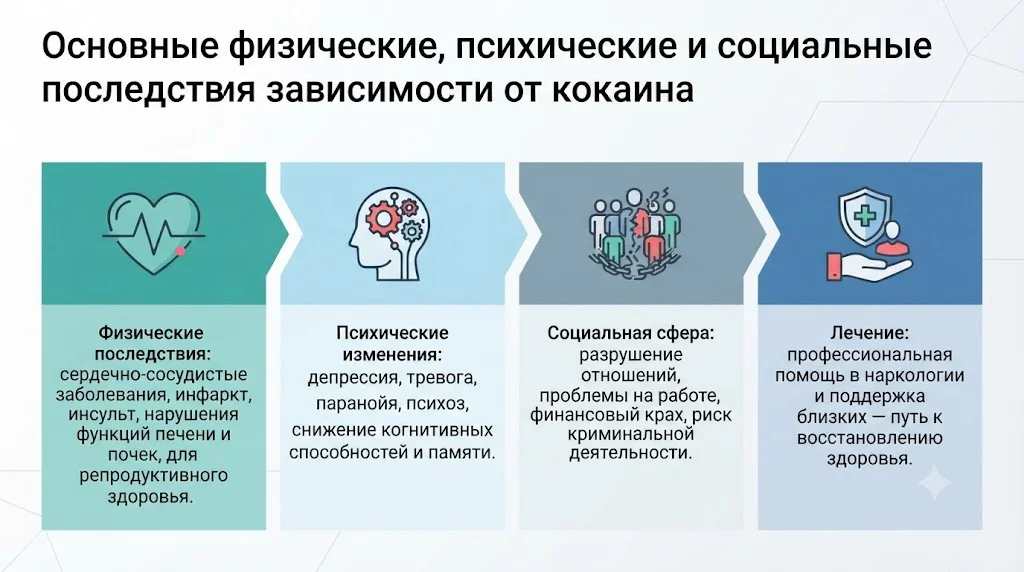 Основные физические, психические и социальные последствия зависимости от кокаина

Физические последствия: сердечно-сосудистые заболевания, инфаркт, инсульт, нарушения функций печени и почек, для репродуктивного здоровья.

Психические изменения: депрессия, тревога, паранойя, психоз, снижение когнитивных способностей и памяти.

Социальная сфера: разрушение отношений, проблемы на работе, финансовый крах, риск криминальной деятельности.

Лечение: профессиональная помощь в наркологии и поддержка близких — путь к восстановлению здоровья.